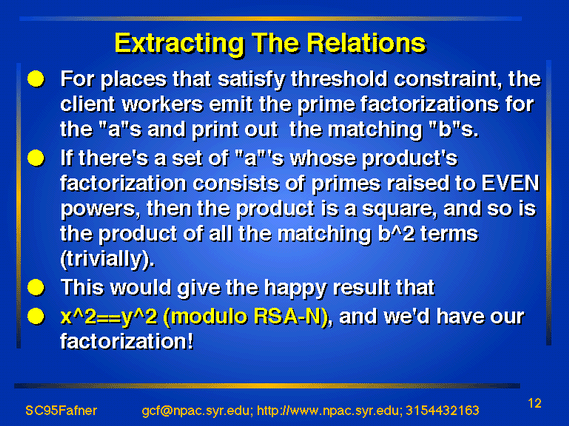 Extracting The Relations

For places that satisfy threshold constraint, the client workers emit the prime factorizations for the "a"s and print out the matching "b"s.

If there's a set of "a"'s whose product's factorization consists of primes raised to EVEN powers, then the product is a square, and so is the product of all the matching b^2 terms (trivially).

This would give the happy result that

x^2==y^2 (modulo RSA-N), and we'd have our factorization!

SC95Fafner gcf@npac.syr.edu; http://www.npac.syr.edu; 3154432163 12